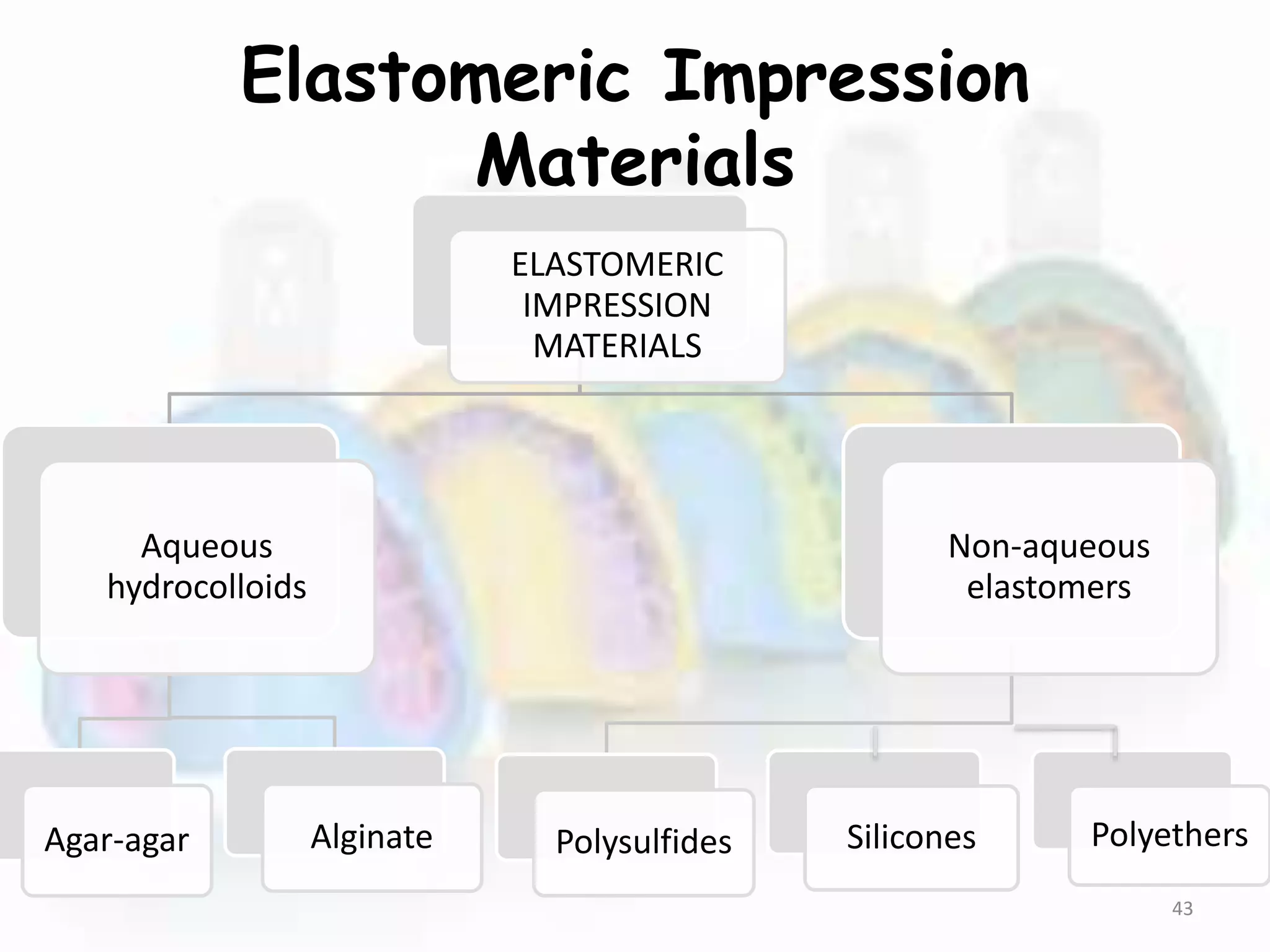 Elastomeric Impression Materials

ELASTOMERIC IMPRESSION MATERIALS

Aqueous hydrocolloids

Non-aqueous elastomers

Agar-agar

Alginate

Polysulfides

Silicones

Polyethers

43